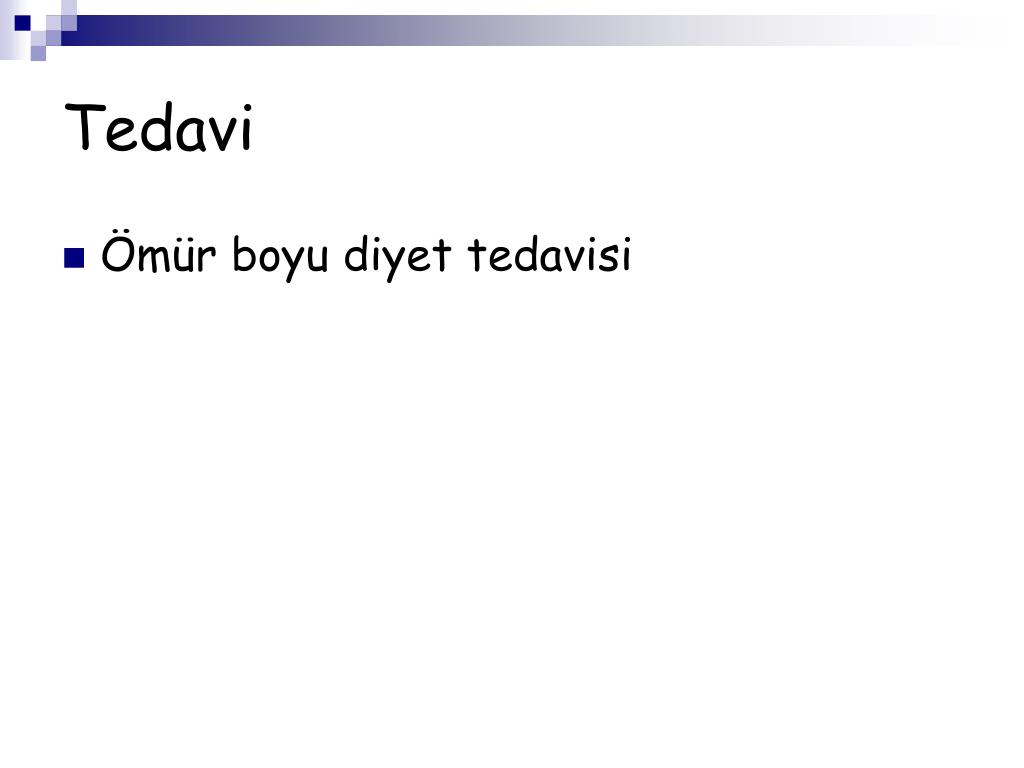 Tedavi

Ömür boyu diyet tedavisi